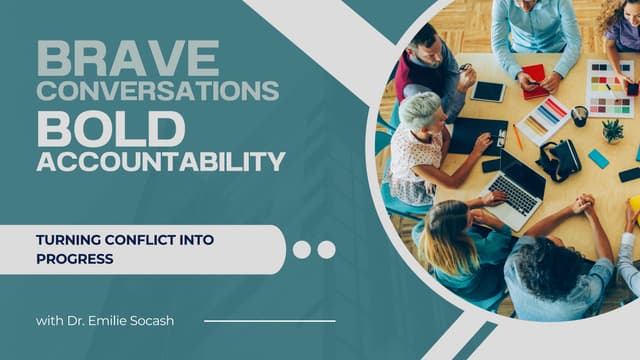 BRAVE
CONVERSATIONS
BOLD
ACCOUNTABILITY

TURNING CONFLICT INTO PROGRESS

with Dr. Emilie Socash